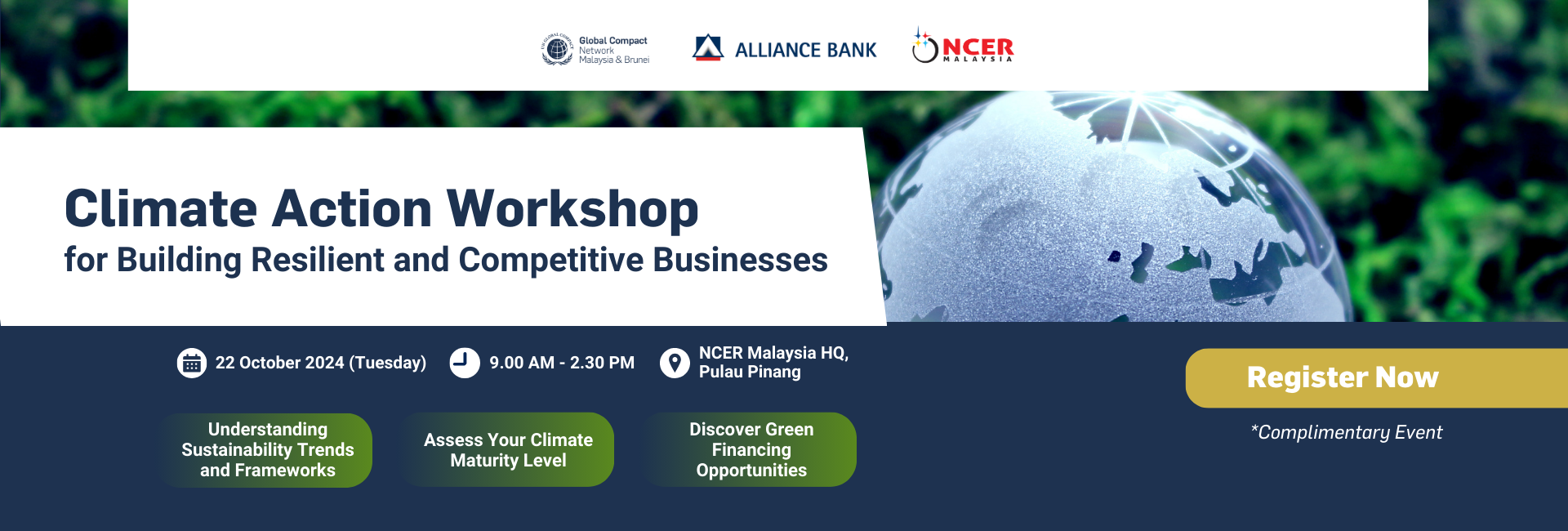 Global Compact Network Malaysia & Brunei

ALLIANCE BANK

NCER MALAYSIA

Climate Action Workshop
for Building Resilient and Competitive Businesses

22 October 2024 (Tuesday)

9.00 AM - 2.30 PM

NCER Malaysia HQ, Pulau Pinang

Understanding Sustainability Trends and Frameworks

Assess Your Climate Maturity Level

Discover Green Financing Opportunities

Register Now

*Complimentary Event